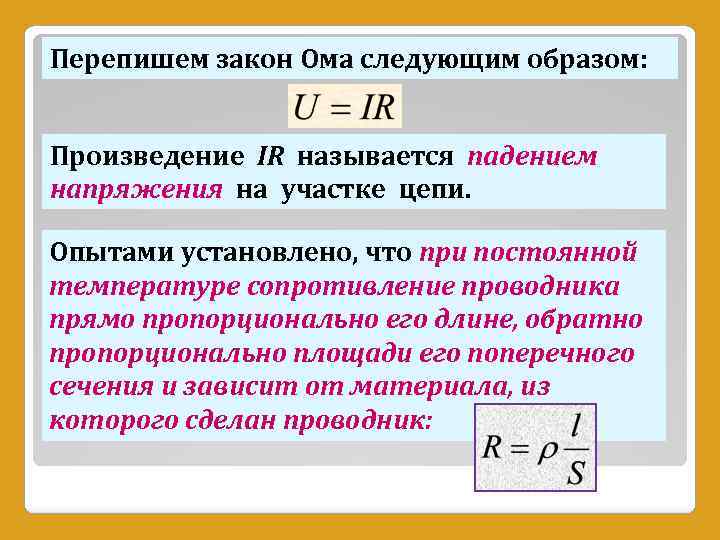 Перепишем закон Ома следующим образом:

$U = IR$

Произведение $IR$ называется падением напряжения на участке цепи.

Опытами установлено, что при постоянной температуре сопротивление проводника прямо пропорционально его длине, обратно пропорционально площади его поперечного сечения и зависит от материала, из которого сделан проводник:

$R = \rho \frac{l}{S}$